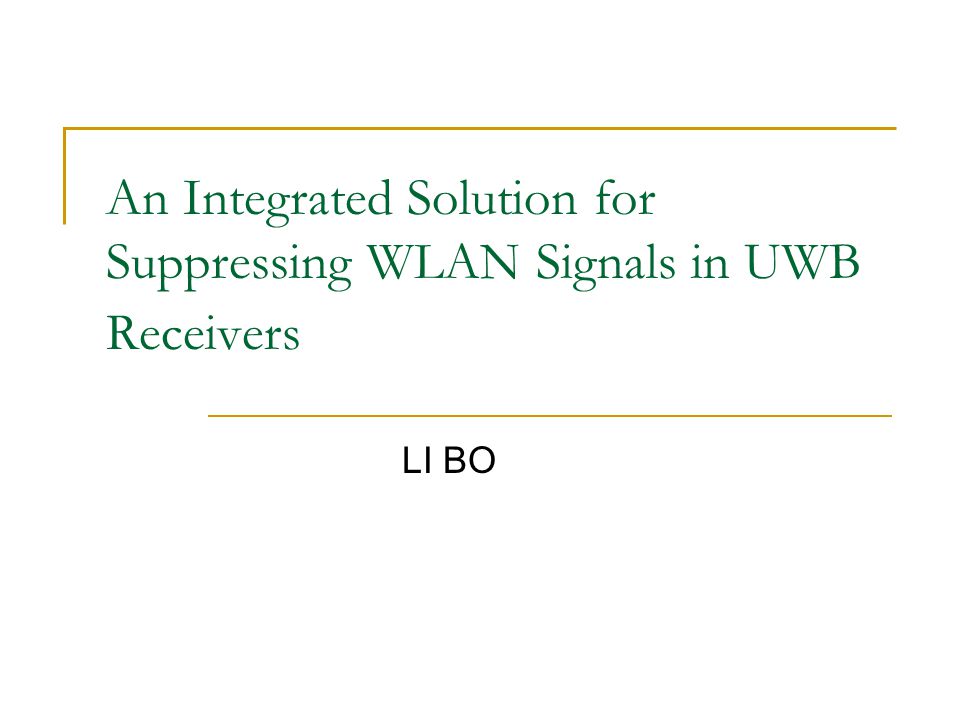 An Integrated Solution for Suppressing WLAN Signals in UWB Receivers

LI BO